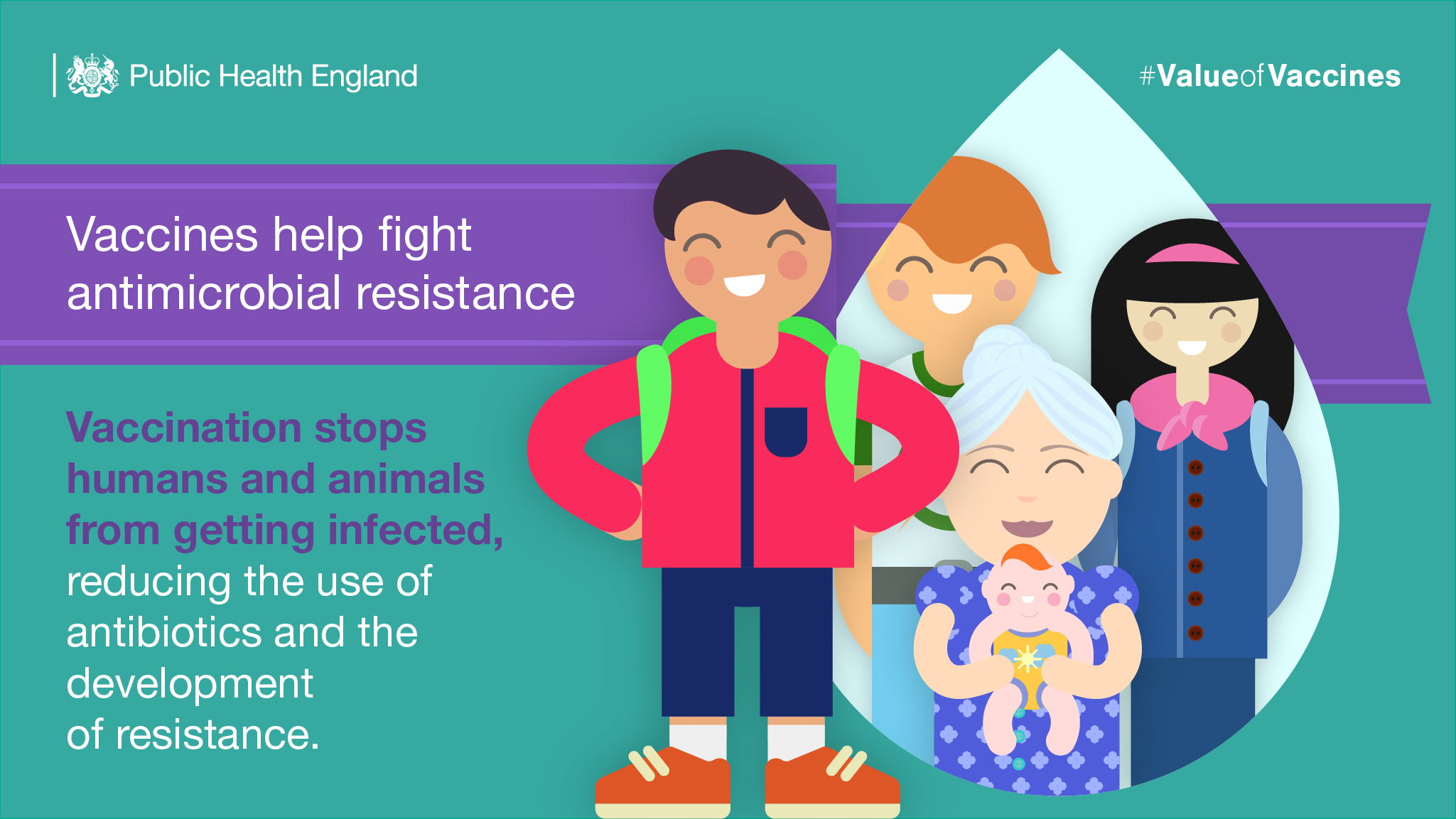 Public Health England

#ValueofVaccines

Vaccines help fight antimicrobial resistance

Vaccination stops humans and animals from getting infected, reducing the use of antibiotics and the development of resistance.